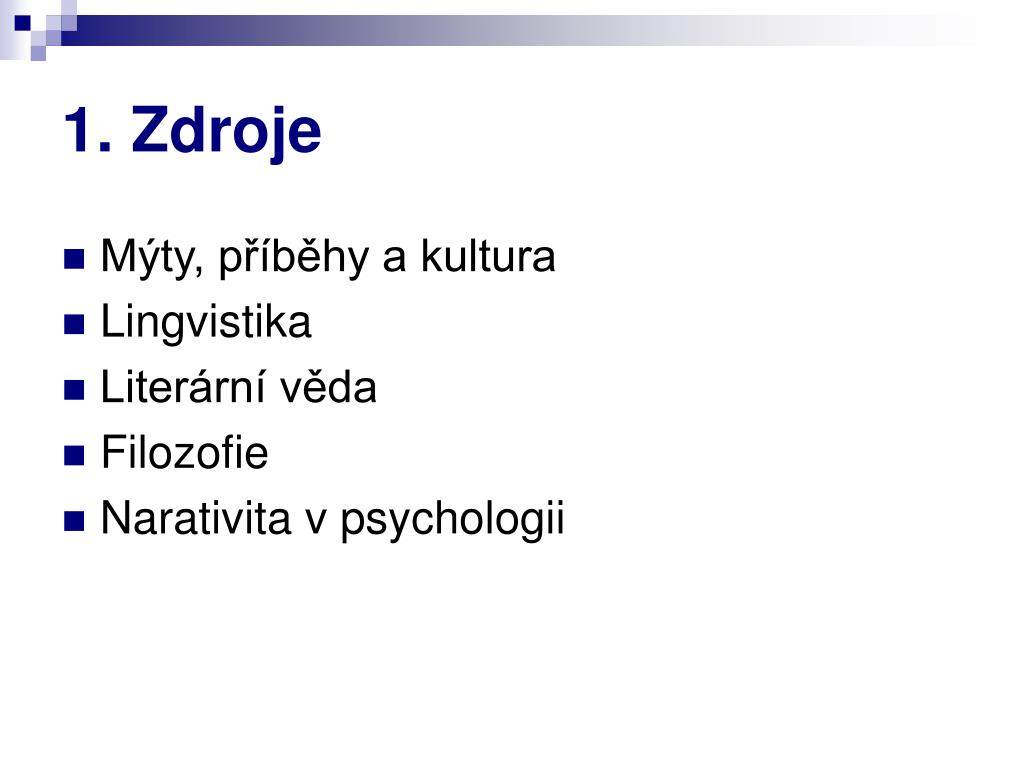 1. Zdroje

- Mýty, příběhy a kultura
- Lingvistika
- Literární věda
- Filozofie
- Narativita v psychologii